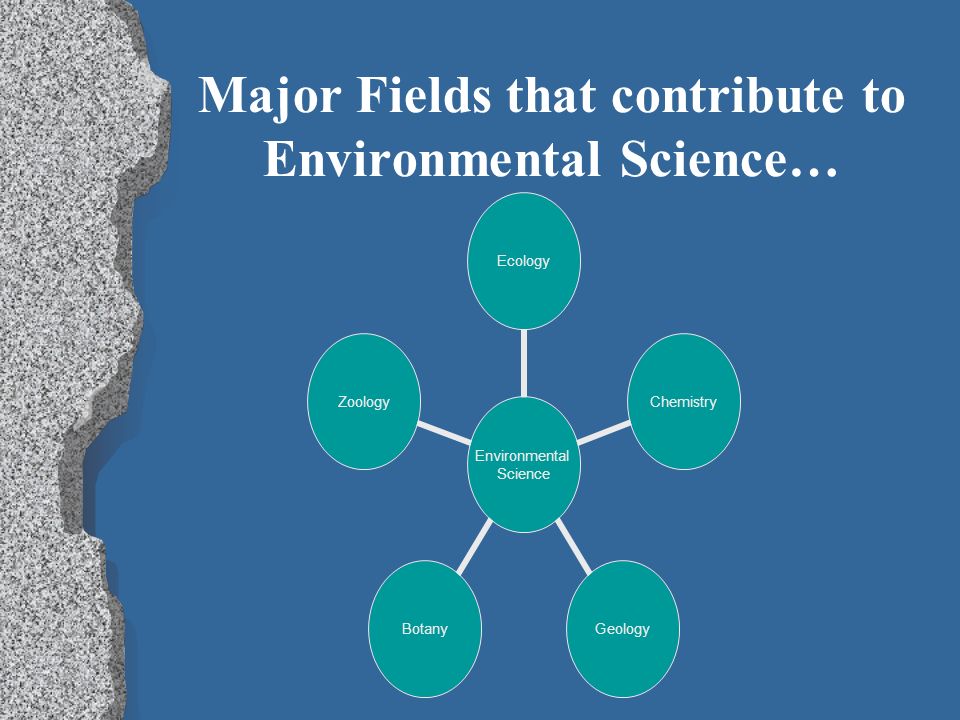 Major Fields that contribute to Environmental Science…

Ecology

Zoology

Chemistry

Environmental Science

Botany

Geology